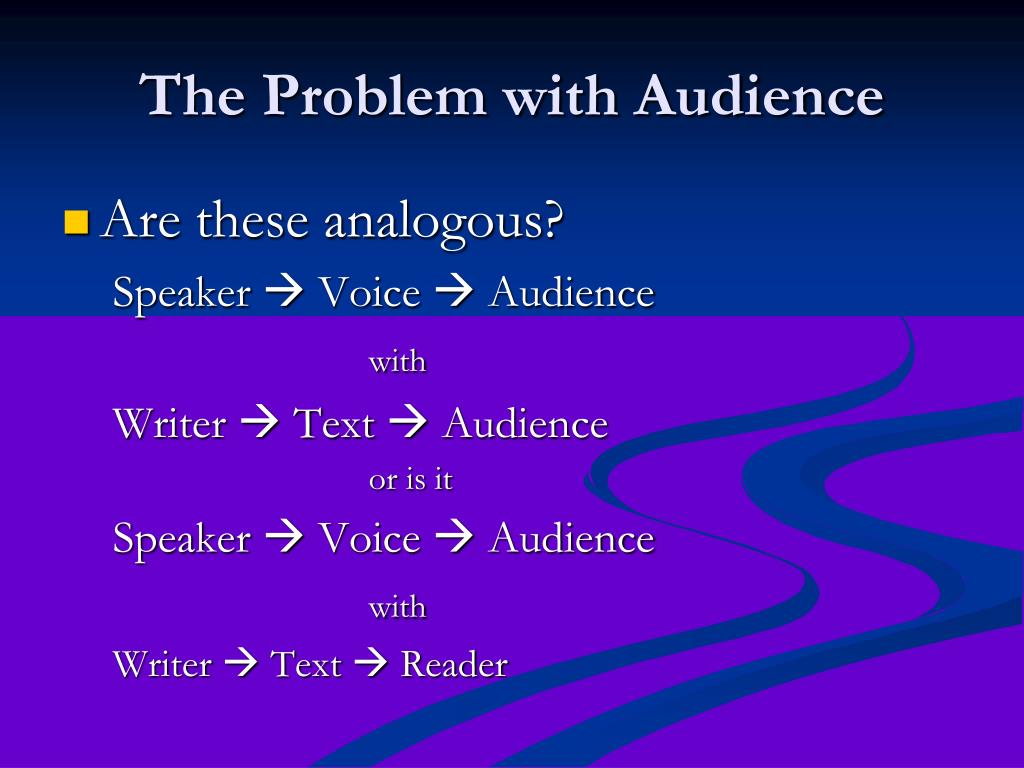 The Problem with Audience

Are these analogous?

Speaker → Voice → Audience

with

Writer → Text → Audience

or is it

Speaker → Voice → Audience

with

Writer → Text → Reader